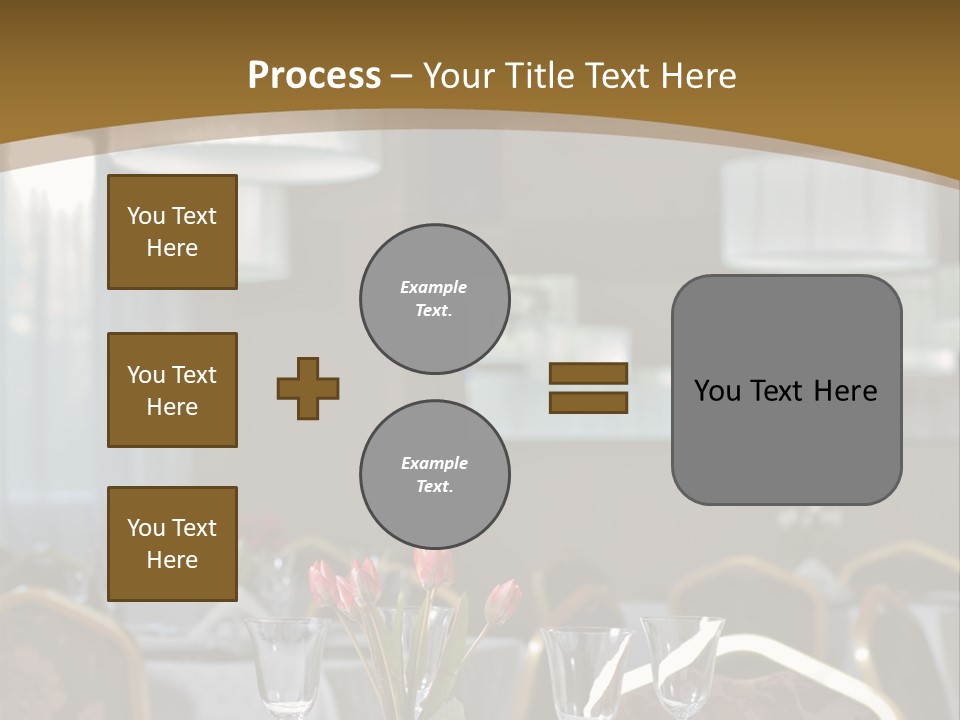 Process – Your Title Text Here

You Text Here

You Text Here

You Text Here

Example Text.

Example Text.

You Text Here